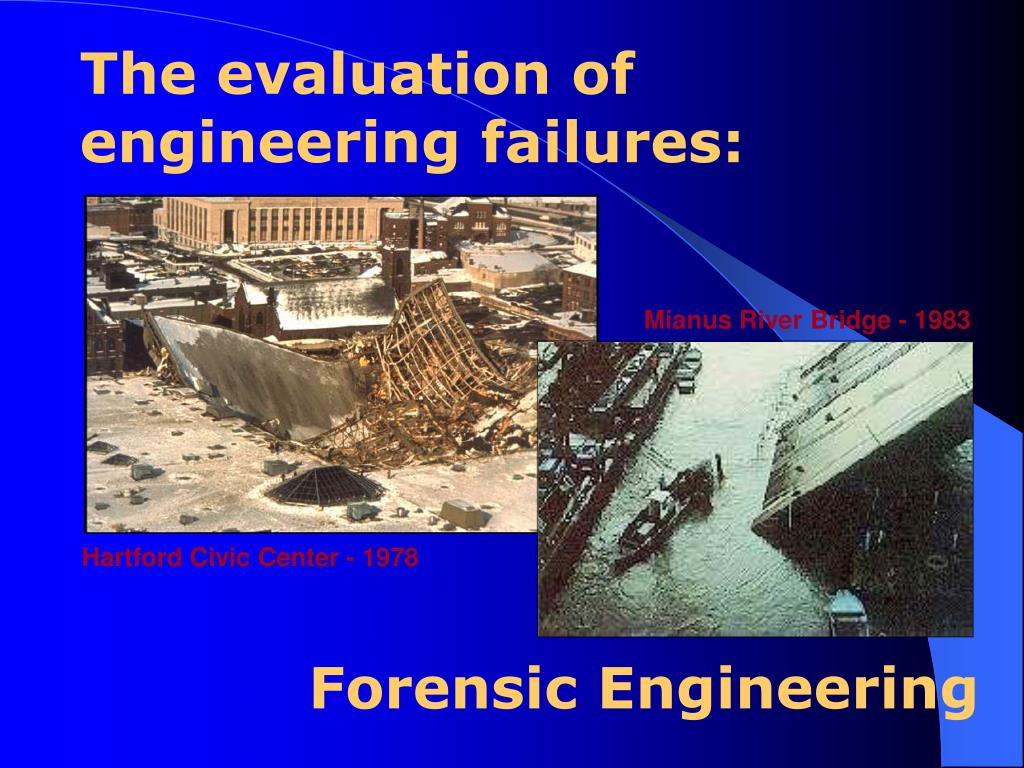 The evaluation of engineering failures:

Mianus River Bridge - 1983

Hartford Civic Center - 1978

Forensic Engineering